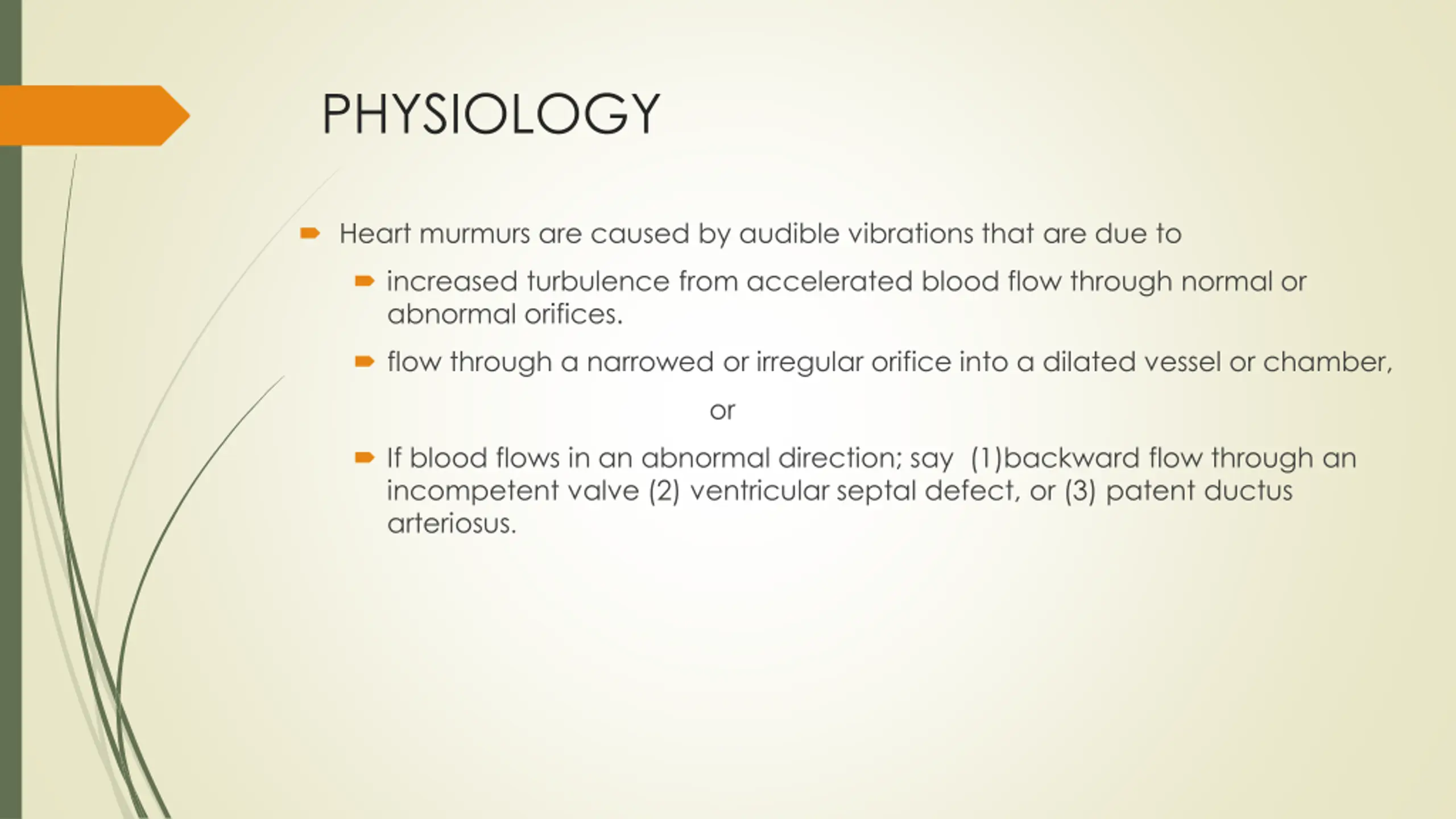 PHYSIOLOGY

Heart murmurs are caused by audible vibrations that are due to

increased turbulence from accelerated blood flow through normal or abnormal orifices.

flow through a narrowed or irregular orifice into a dilated vessel or chamber,

or

If blood flows in an abnormal direction; say (1)backward flow through an incompetent valve (2) ventricular septal defect, or (3) patent ductus arteriosus.